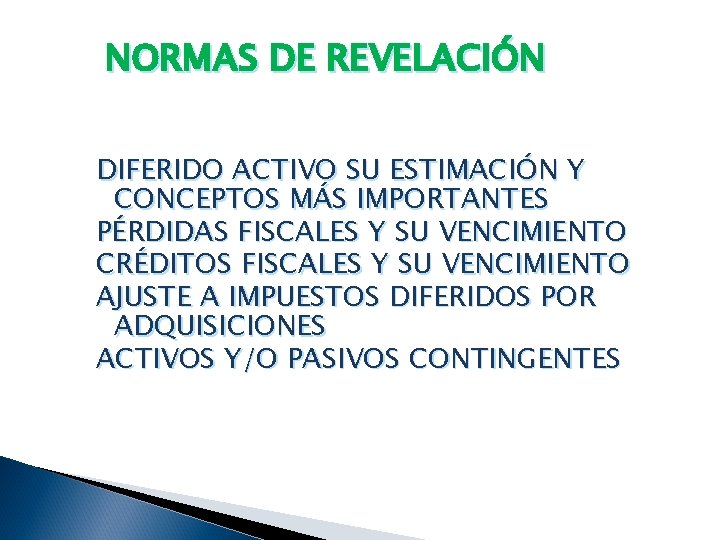 NORMAS DE REVELACIÓN

DIFERIDO ACTIVO SU ESTIMACIÓN Y CONCEPTOS MÁS IMPORTANTES
PÉRDIDAS FISCALES Y SU VENCIMIENTO
CRÉDITOS FISCALES Y SU VENCIMIENTO
AJUSTE A IMPUESTOS DIFERIDOS POR ADQUISICIONES
ACTIVOS Y/O PASIVOS CONTINGENTES